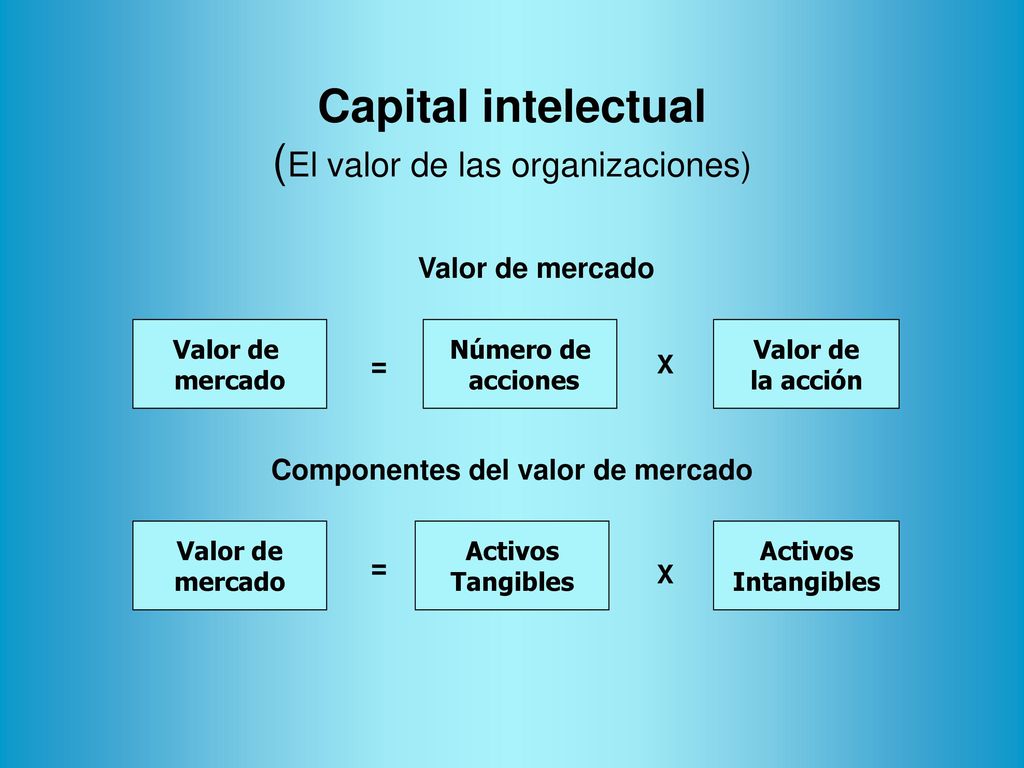 Capital intelectual
(El valor de las organizaciones)

Valor de mercado

Valor de mercado = Número de acciones X Valor de la acción

Componentes del valor de mercado

Valor de mercado = Activos Tangibles X Activos Intangibles